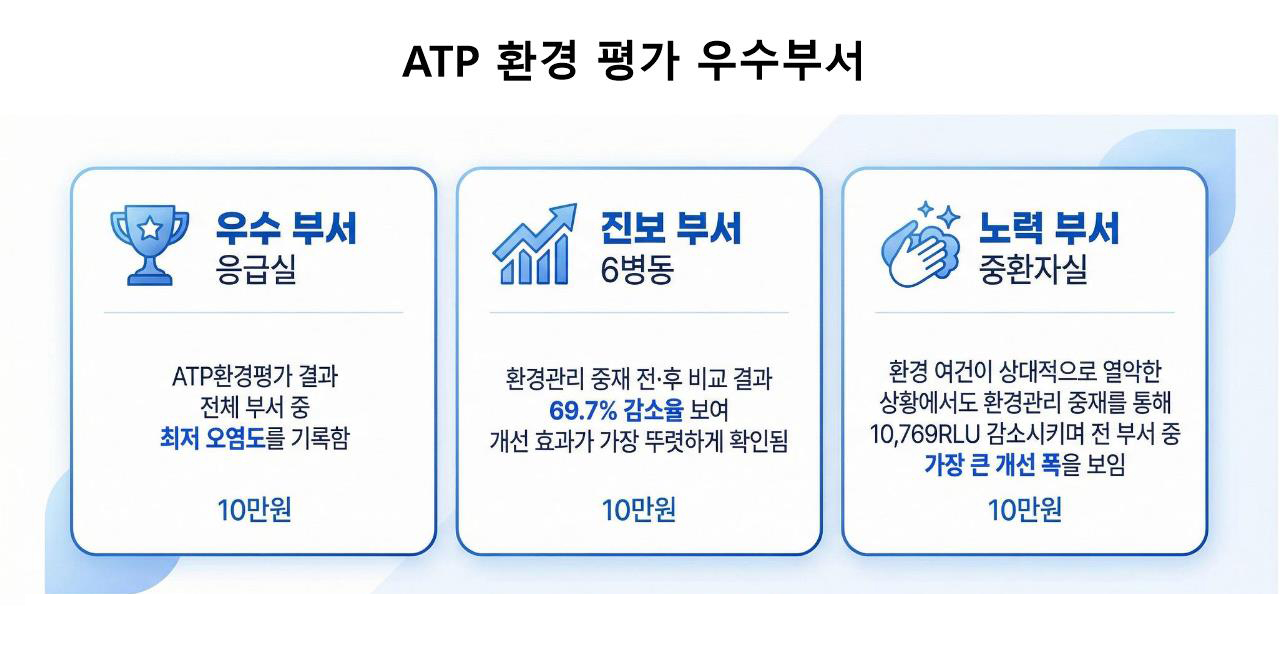 ATP 환경 평가 우수부서

우수 부서
응급실

ATP환경평가 결과 전체 부서 중 최저 오염도를 기록함

10만원

진보 부서
6병동

환경관리 중재 전·후 비교 결과 69.7% 감소율 보여 개선 효과가 가장 뚜렷하게 확인됨

10만원

노력 부서
중환자실

환경 여건이 상대적으로 열악한 상황에서도 환경관리 중재를 통해 10,769RLU 감소시키며 전 부서 중 가장 큰 개선 폭을 보임

10만원